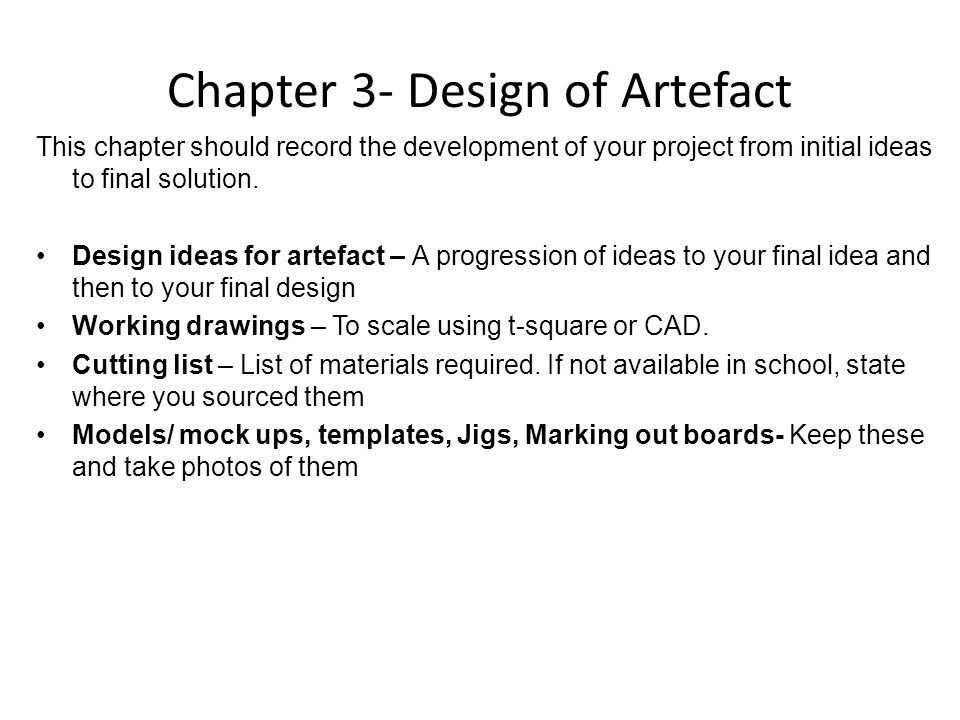 Chapter 3- Design of Artefact

This chapter should record the development of your project from initial ideas to final solution.

• Design ideas for artefact – A progression of ideas to your final idea and then to your final design
• Working drawings – To scale using t-square or CAD.
• Cutting list – List of materials required. If not available in school, state where you sourced them
• Models/ mock ups, templates, Jigs, Marking out boards- Keep these and take photos of them